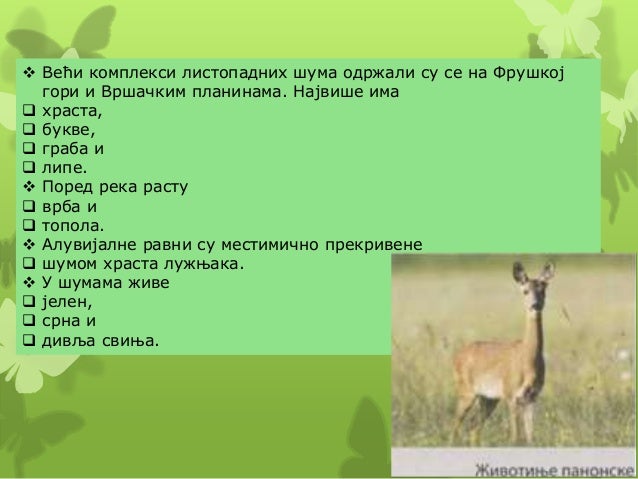 ❖ Већи комплекси листопадних шума одржали су се на Фрушкој гори и Вршачким планинама. Највише има
❑ храста,
❑ букве,
❑ граба и
❑ липе.
❖ Поред река расту
❑ врба и
❑ топола.
❖ Алувијалне равни су местимично прекривене
❑ шумом храста лужњака.
❖ У шумама живе
❑ јелен,
❑ срна и
❑ дивља свиња.

Животиње панонске